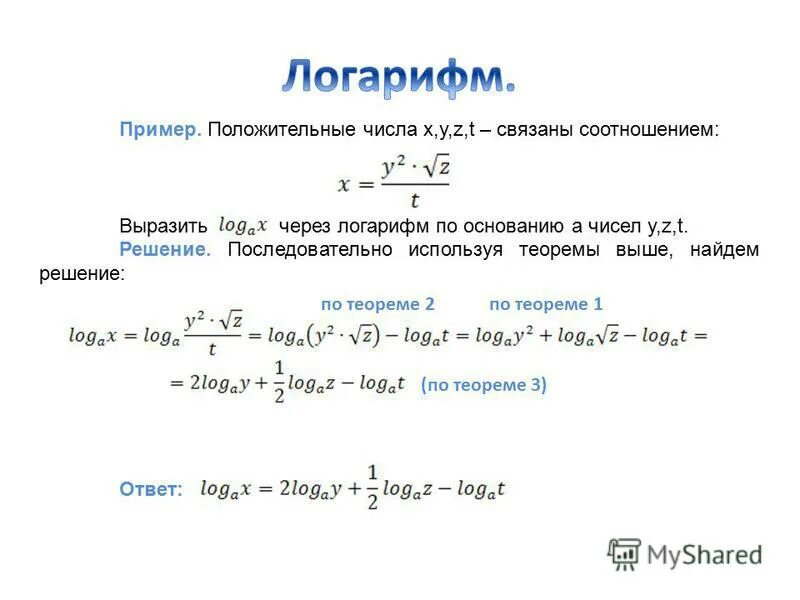 Логарифм.

Пример. Положительные числа x,y,z,t – связаны соотношением:

$x = \frac{y^2 \cdot \sqrt{z}}{t}$

Выразить $log_a x$ через логарифм по основанию a чисел y,z,t.

Решение. Последовательно используя теоремы выше, найдем решение:

по теореме 2 по теореме 1

$log_a x = log_a \frac{y^2 \cdot \sqrt{z}}{t} = log_a(y^2 \cdot \sqrt{z}) - log_a t = log_a y^2 + log_a \sqrt{z} - log_a t =$

$= 2log_a y + \frac{1}{2} log_a z - log_a t$ (по теореме 3)

Ответ: $log_a x = 2log_a y + \frac{1}{2} log_a z - log_a t$

MyShared